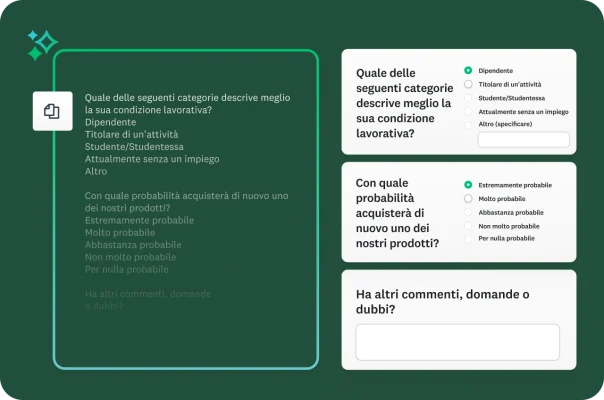 Quale delle seguenti categorie descrive meglio la sua condizione lavorativa?
Dipendente
Titolare di un'attività
Studente/Studentessa
Attualmente senza un impiego
Altro

Con quale probabilità acquisterà di nuovo uno dei nostri prodotti?
Estremamente probabile
Molto probabile
Abbastanza probabile
Non molto probabile
Per nulla probabile

Ha altri commenti, domande o dubbi?

Quale delle seguenti categorie descrive meglio la sua condizione lavorativa?

Dipendente
Titolare di un'attività
Studente/Studentessa
Attualmente senza un impiego
Altro (specificare)

Con quale probabilità acquisterà di nuovo uno dei nostri prodotti?

Estremamente probabile
Molto probabile
Abbastanza probabile
Non molto probabile
Per nulla probabile

Ha altri commenti, domande o dubbi?